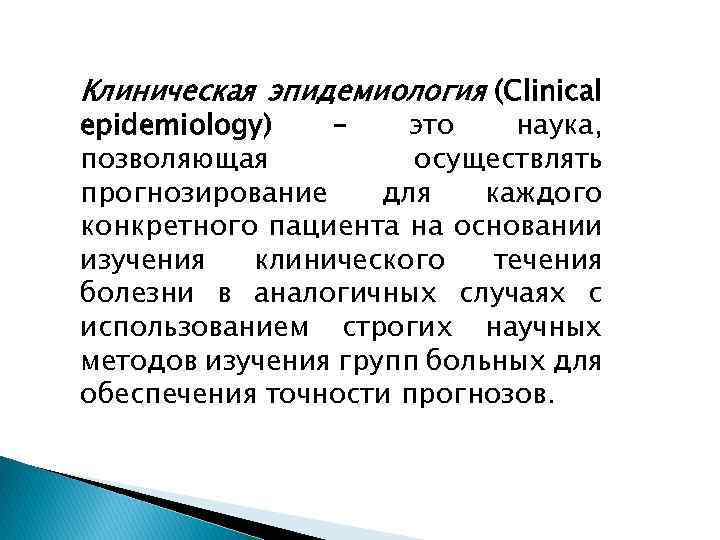 Клиническая эпидемиология (Clinical epidemiology) – это наука, позволяющая осуществлять прогнозирование для каждого конкретного пациента на основании изучения клинического течения болезни в аналогичных случаях с использованием строгих научных методов изучения групп больных для обеспечения точности прогнозов.